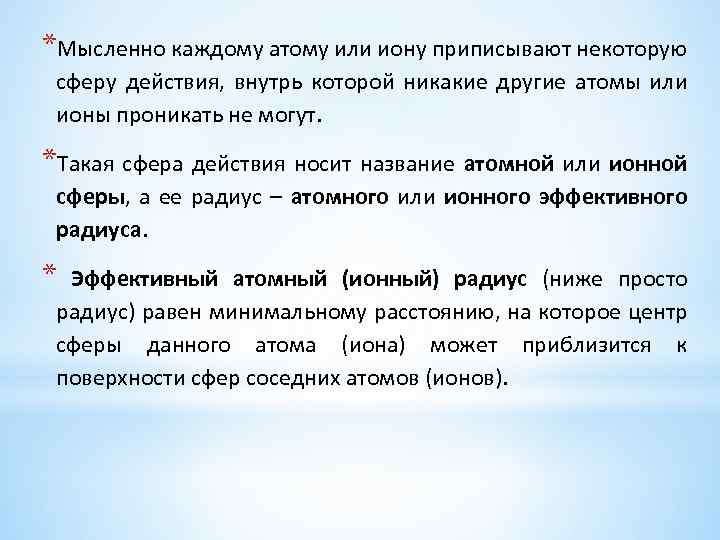 *Мысленно каждому атому или иону приписывают некоторую сферу действия, внутрь которой никакие другие атомы или ионы проникать не могут.

*Такая сфера действия носит название атомной или ионной сферы, а ее радиус – атомного или ионного эффективного радиуса.

* Эффективный атомный (ионный) радиус (ниже просто радиус) равен минимальному расстоянию, на которое центр сферы данного атома (иона) может приблизится к поверхности сфер соседних атомов (ионов).